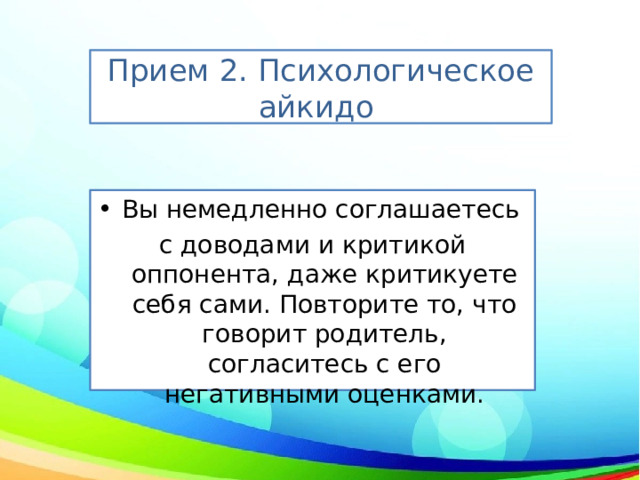 Прием 2. Психологическое айкидо

• Вы немедленно соглашаетесь с доводами и критикой оппонента, даже критикуете себя сами. Повторите то, что говорит родитель, согласитесь с его негативными оценками.